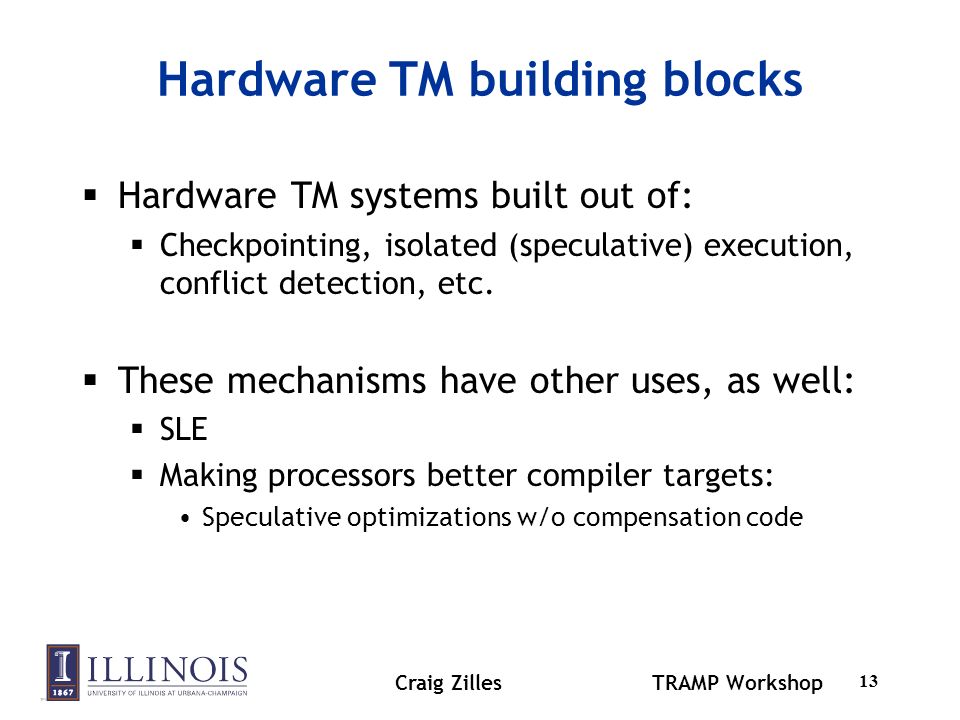 Hardware TM building blocks

▪ Hardware TM systems built out of:
 ▪ Checkpointing, isolated (speculative) execution, conflict detection, etc.

▪ These mechanisms have other uses, as well:
 ▪ SLE
 ▪ Making processors better compiler targets:
  • Speculative optimizations w/o compensation code

I 1867 ILLINOIS UNIVERSITY OF ILLINOIS AT URBANA-CHAMPAIGN

Craig Zilles TRAMP Workshop 13